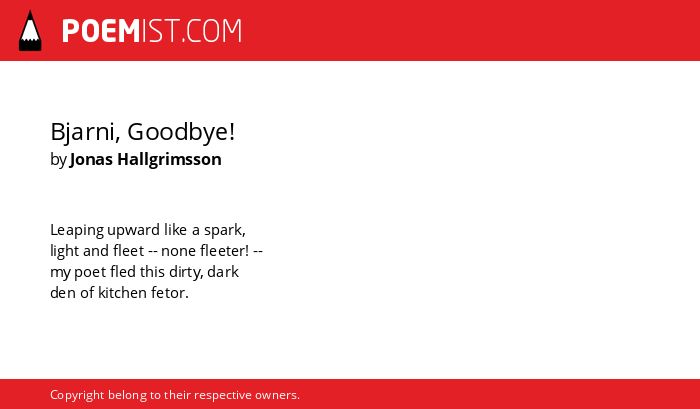 POEMIST.COM

Bjarni, Goodbye!
by Jonas Hallgrimsson

Leaping upward like a spark,
light and fleet -- none fleeter! --
my poet fled this dirty, dark
den of kitchen fetor.

Copyright belong to their respective owners.